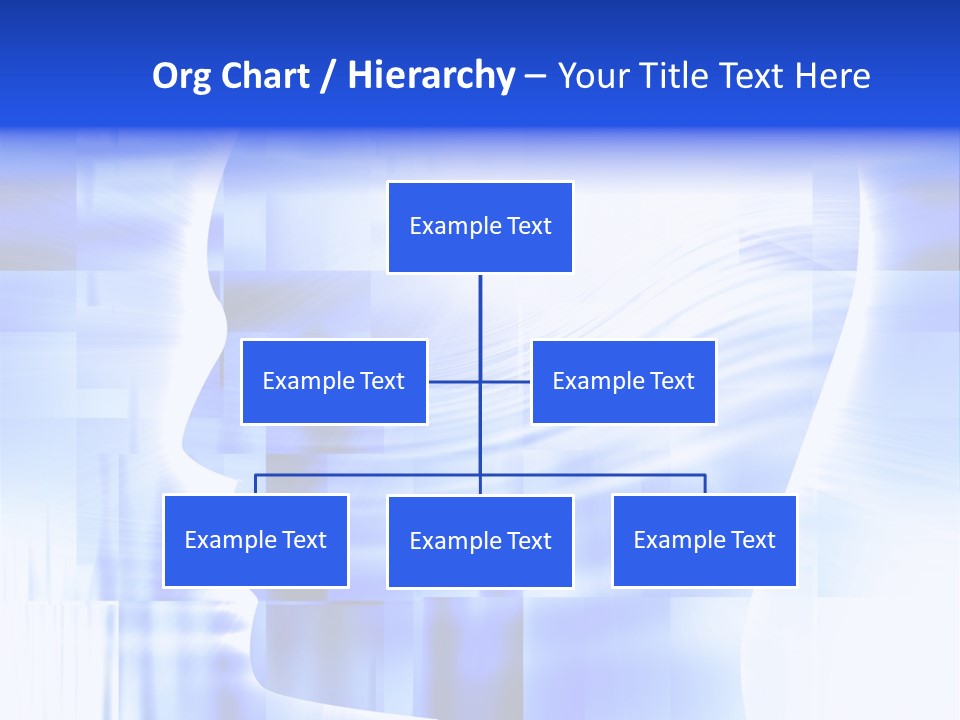 Org Chart / Hierarchy – Your Title Text Here

Example Text

Example Text

Example Text

Example Text

Example Text

Example Text